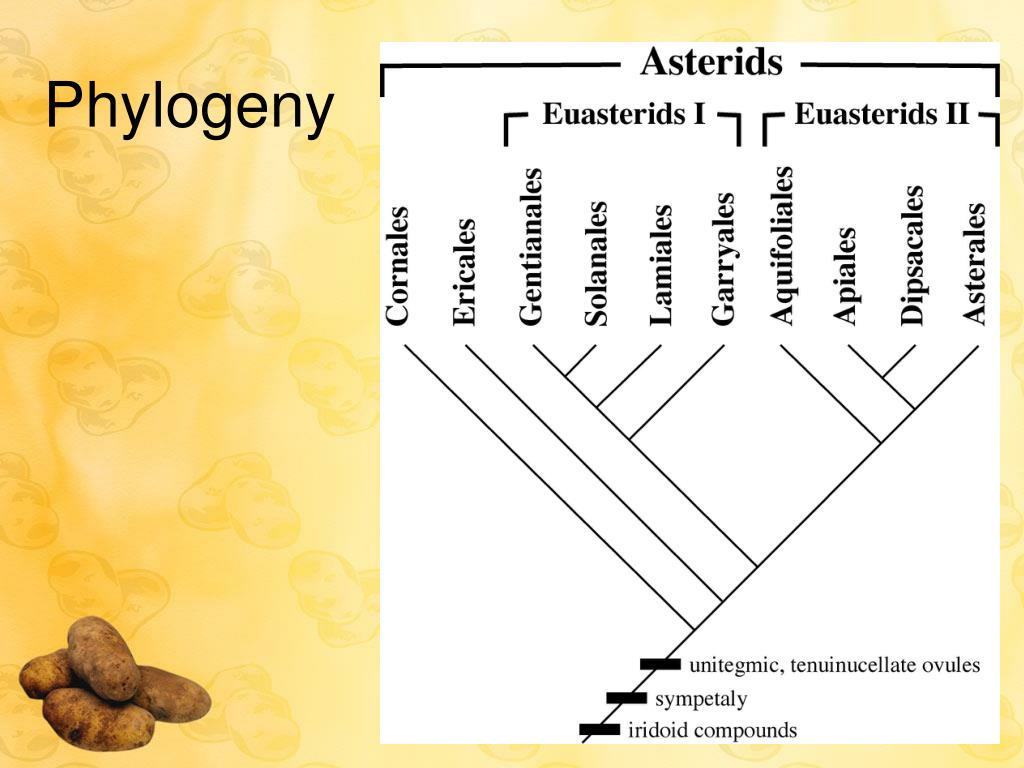 Phylogeny

Asterids

Euasterids I

Euasterids II

Cornales

Ericales

Gentianales

Solanales

Lamiales

Garryales

Aquifoliales

Apiales

Dipsacales

Asterales

unitegmic, tenuinucellate ovules

sympetaly

iridoid compounds